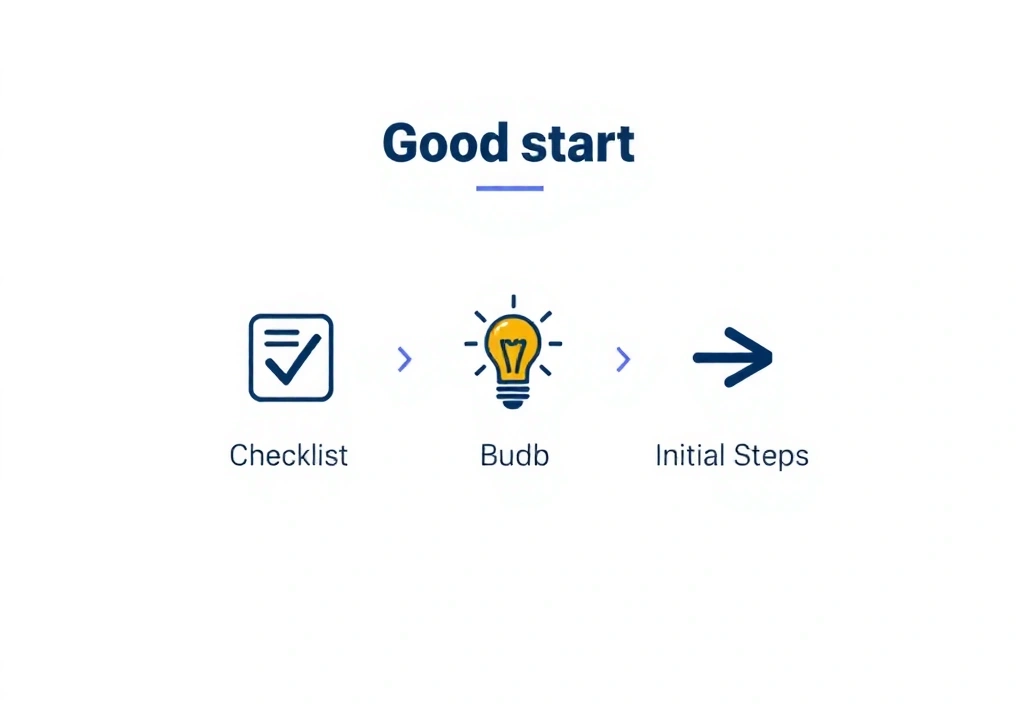 Good start

Checklist

Budb

Initial Steps